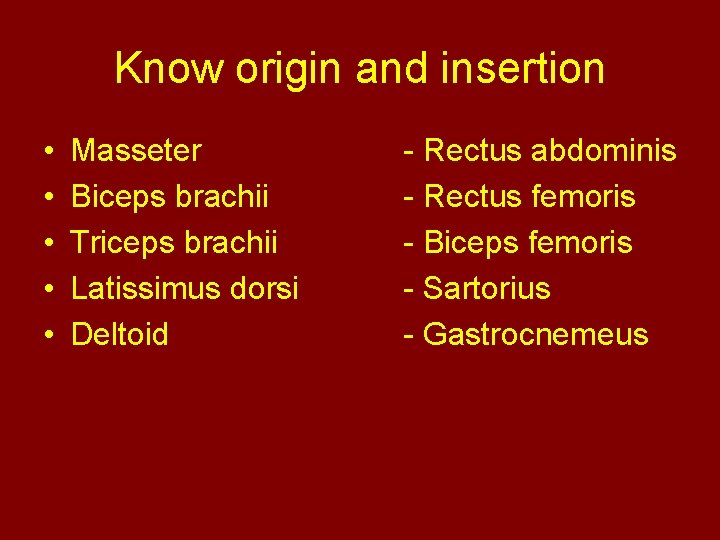 Know origin and insertion

• Masseter
• Biceps brachii
• Triceps brachii
• Latissimus dorsi
• Deltoid

- Rectus abdominis
- Rectus femoris
- Biceps femoris
- Sartorius
- Gastrocnemeus